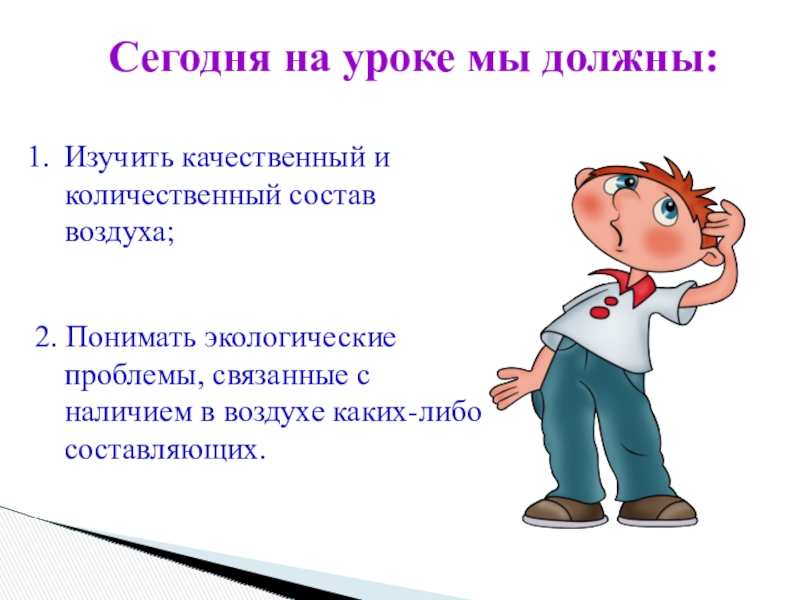 Сегодня на уроке мы должны:

1. Изучить качественный и количественный состав воздуха;

2. Понимать экологические проблемы, связанные с наличием в воздухе каких-либо составляющих.